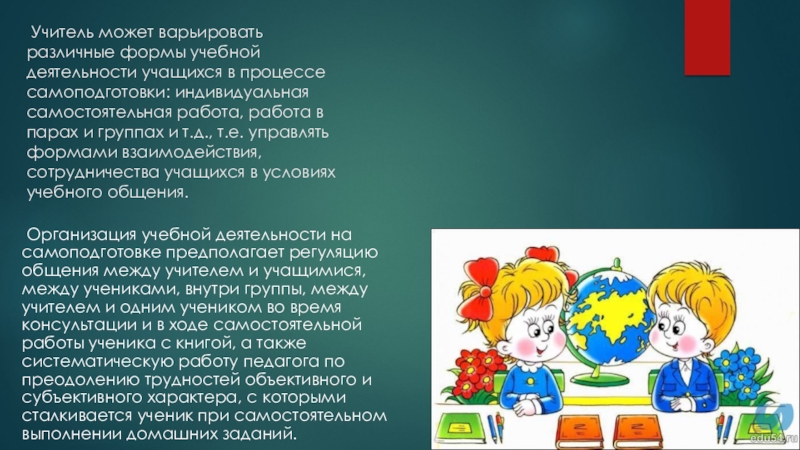 Учитель может варьировать различные формы учебной деятельности учащихся в процессе самоподготовки: индивидуальная самостоятельная работа, работа в парах и группах и т.д., т.е. управлять формами взаимодействия, сотрудничества учащихся в условиях учебного общения.

Организация учебной деятельности на самоподготовке предполагает регуляцию общения между учителем и учащимися, между учениками, внутри группы, между учителем и одним учеником во время консультации и в ходе самостоятельной работы ученика с книгой, а также систематическую работу педагога по преодолению трудностей объективного и субъективного характера, с которыми сталкивается ученик при самостоятельном выполнении домашних заданий.

edu54.ru